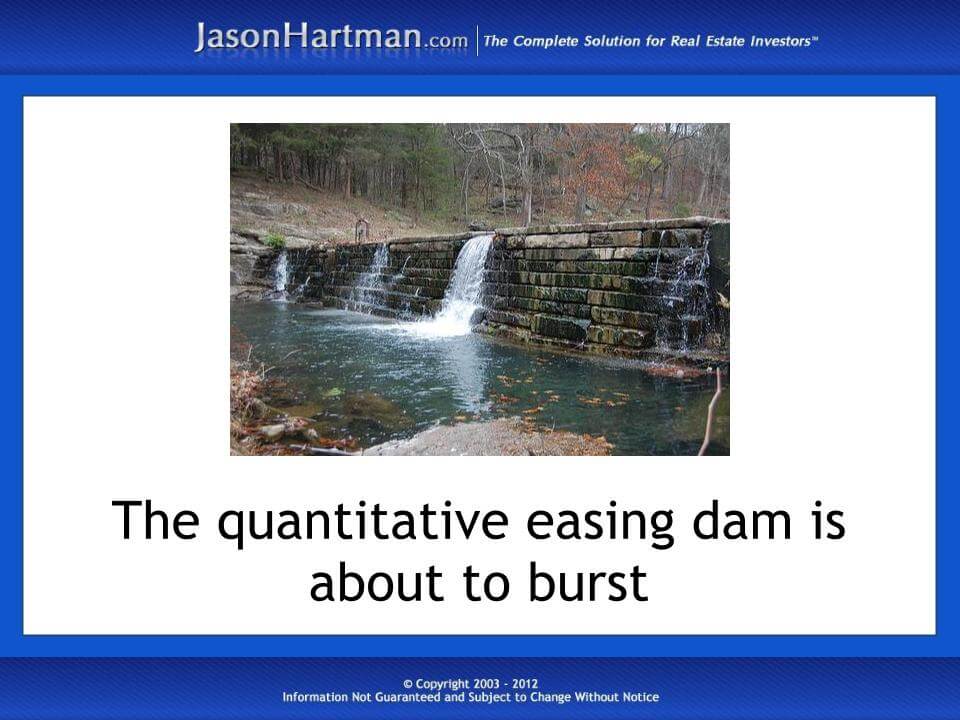 JasonHartman.com | The Complete Solution for Real Estate Investors™

The quantitative easing dam is about to burst

© Copyright 2003 - 2012
Information Not Guaranteed and Subject to Change Without Notice